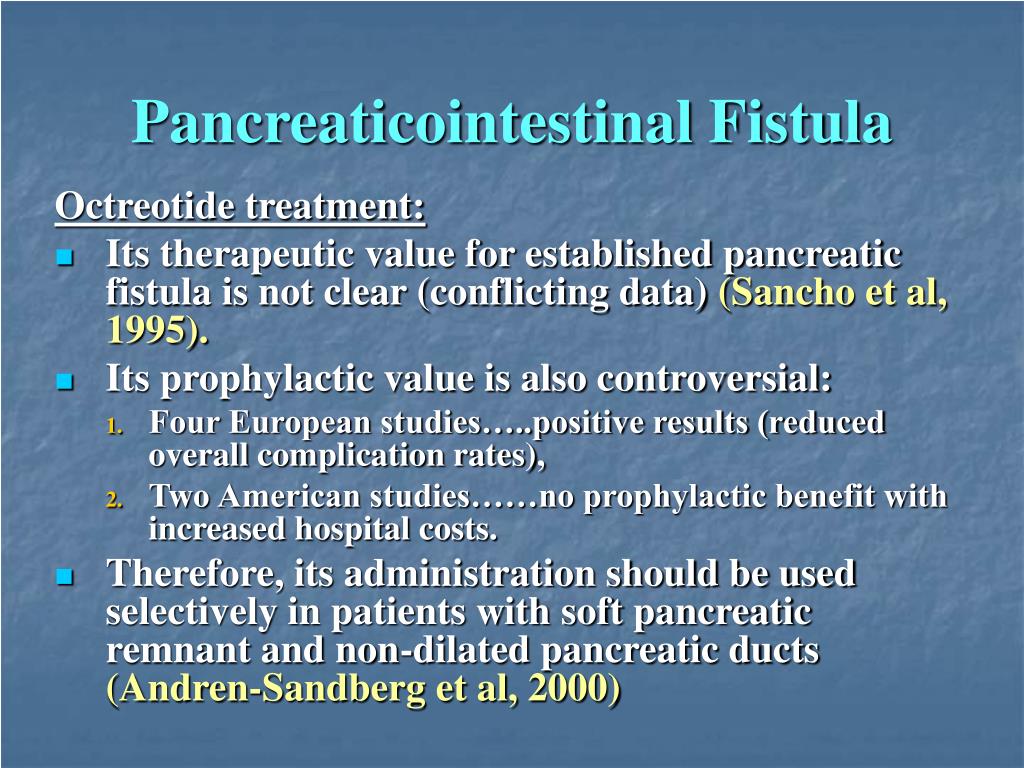 Pancreaticointestinal Fistula

Octreotide treatment:

- Its therapeutic value for established pancreatic fistula is not clear (conflicting data) (Sancho et al, 1995).
- Its prophylactic value is also controversial:
  1. Four European studies…..positive results (reduced overall complication rates),
  2. Two American studies……no prophylactic benefit with increased hospital costs.
- Therefore, its administration should be used selectively in patients with soft pancreatic remnant and non-dilated pancreatic ducts (Andren-Sandberg et al, 2000)